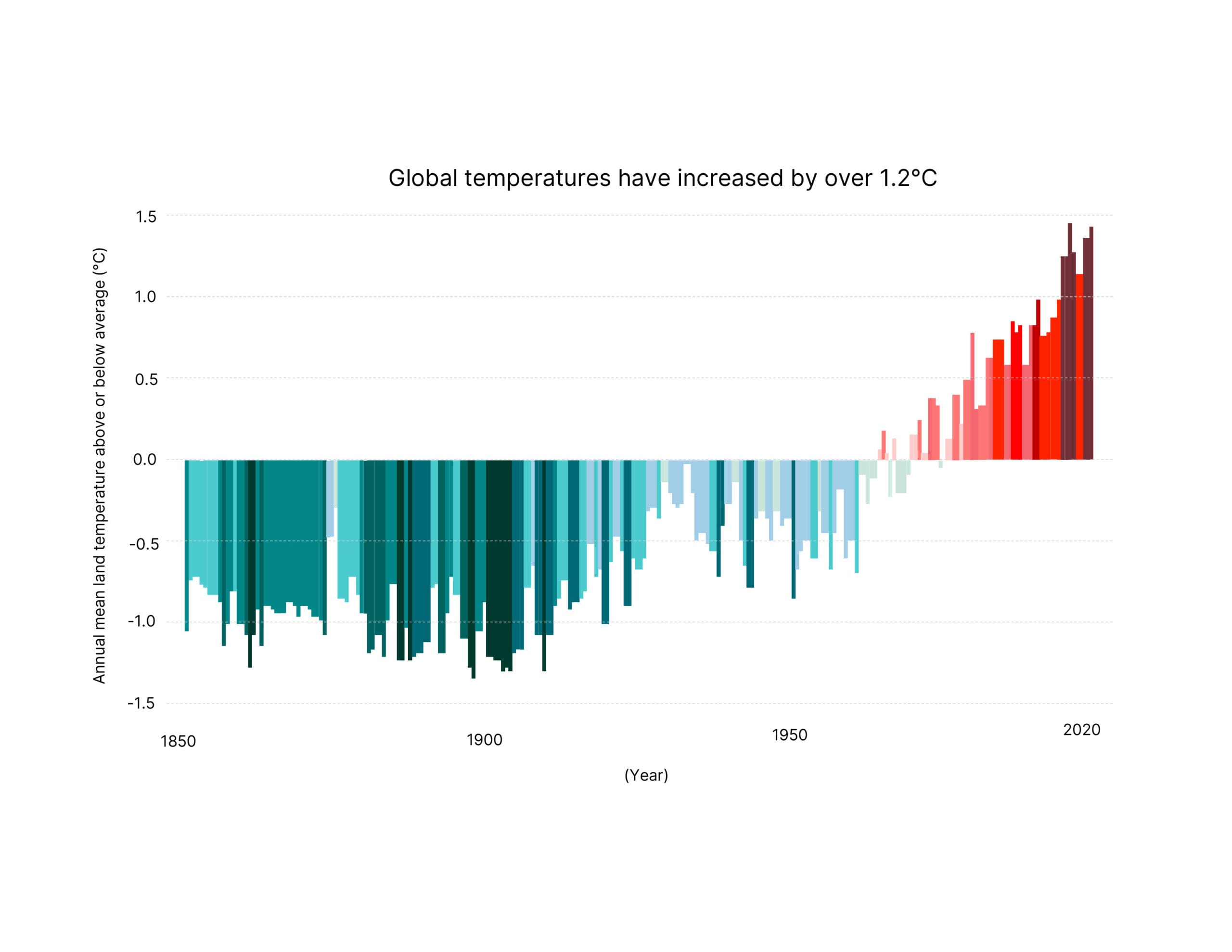 Global temperatures have increased by over 1.2°C

Annual mean land temperature above or below average (°C)

1.5
1.0
0.5
0.0
-0.5
-1.0
-1.5

1850
1900
1950
2020

(Year)